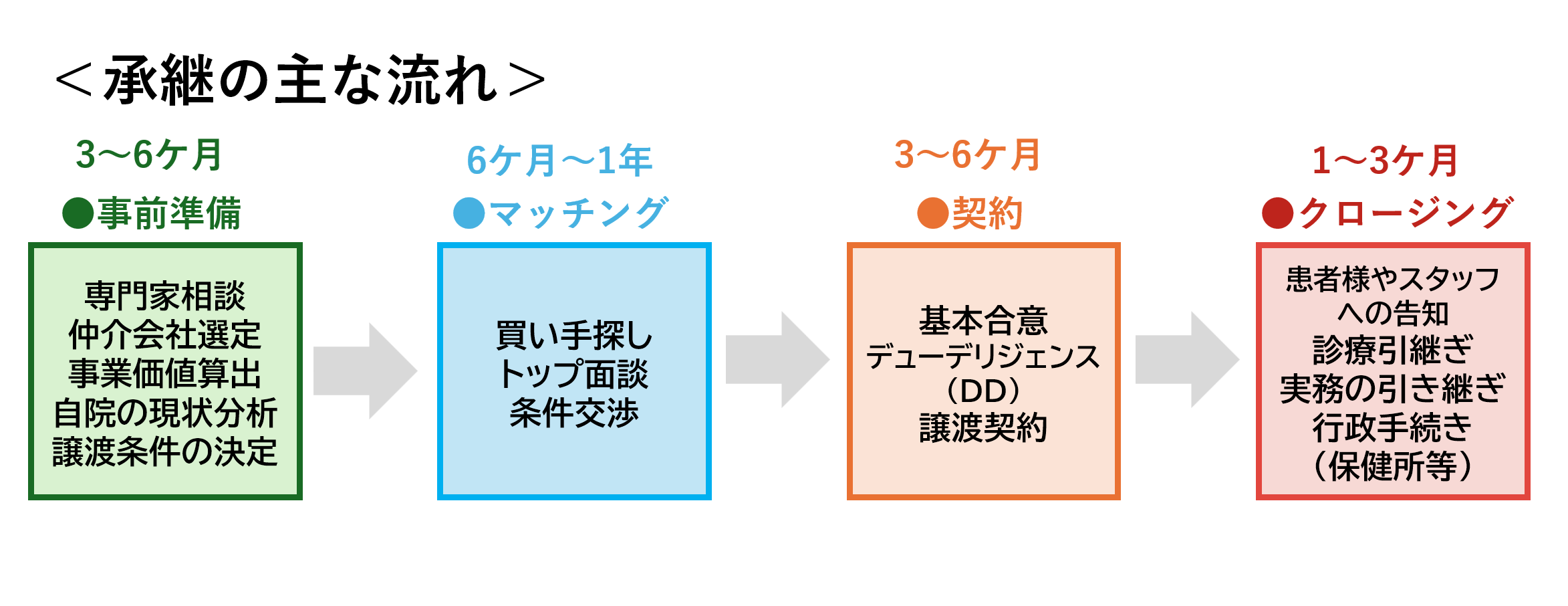 ＜承継の主な流れ＞

3〜6ケ月
●事前準備

専門家相談
仲介会社選定
事業価値算出
自院の現状分析
譲渡条件の決定

6ケ月〜1年
●マッチング

買い手探し
トップ面談
条件交渉

3〜6ケ月
●契約

基本合意
デューデリジェンス
（DD）
譲渡契約

1〜3ケ月
●クロージング

患者様やスタッフ
への告知
診療引継ぎ
実務の引き継ぎ
行政手続き
（保健所等）